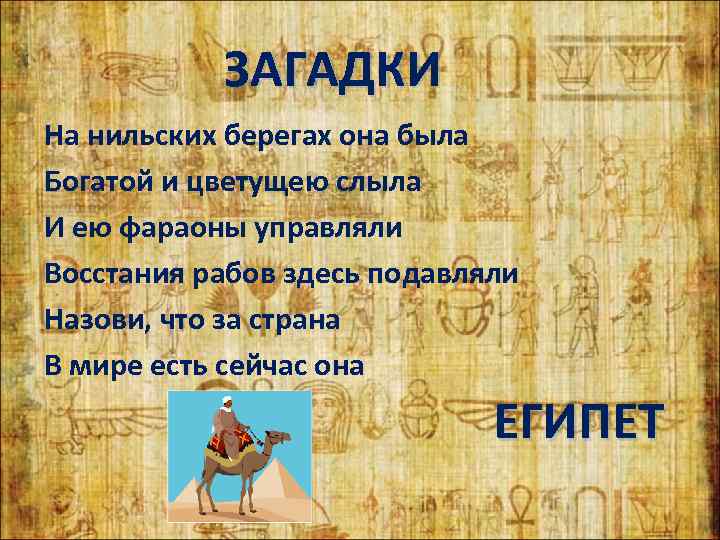 ЗАГАДКИ

На нильских берегах она была
Богатой и цветущею слыла
И ею фараоны управляли
Восстания рабов здесь подавляли
Назови, что за страна
В мире есть сейчас она

ЕГИПЕТ